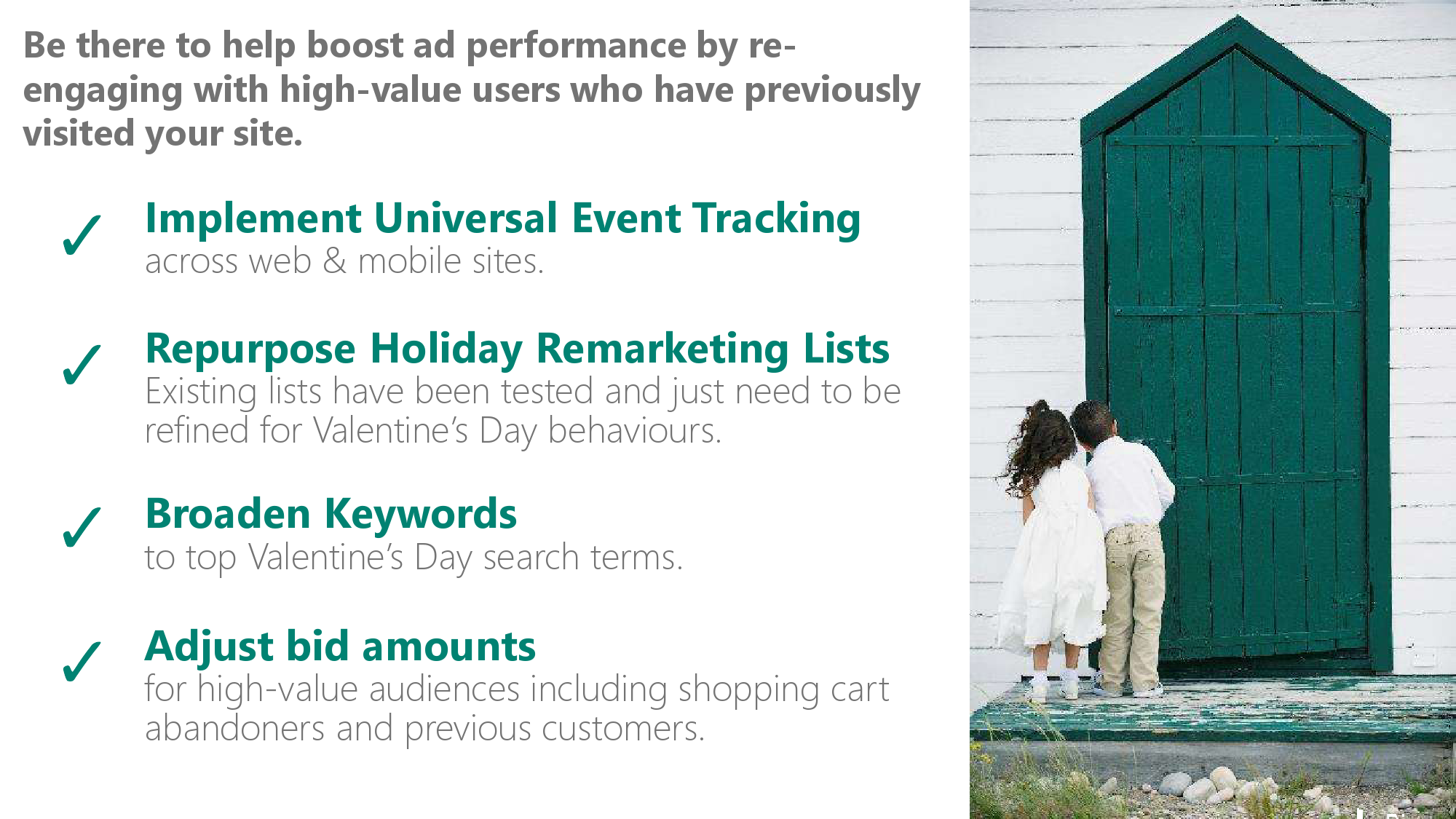 Be there to help boost ad performance by re-engaging with high-value users who have previously visited your site.

✓ Implement Universal Event Tracking
across web & mobile sites.

✓ Repurpose Holiday Remarketing Lists
Existing lists have been tested and just need to be refined for Valentine's Day behaviours.

✓ Broaden Keywords
to top Valentine's Day search terms.

✓ Adjust bid amounts
for high-value audiences including shopping cart abandoners and previous customers.